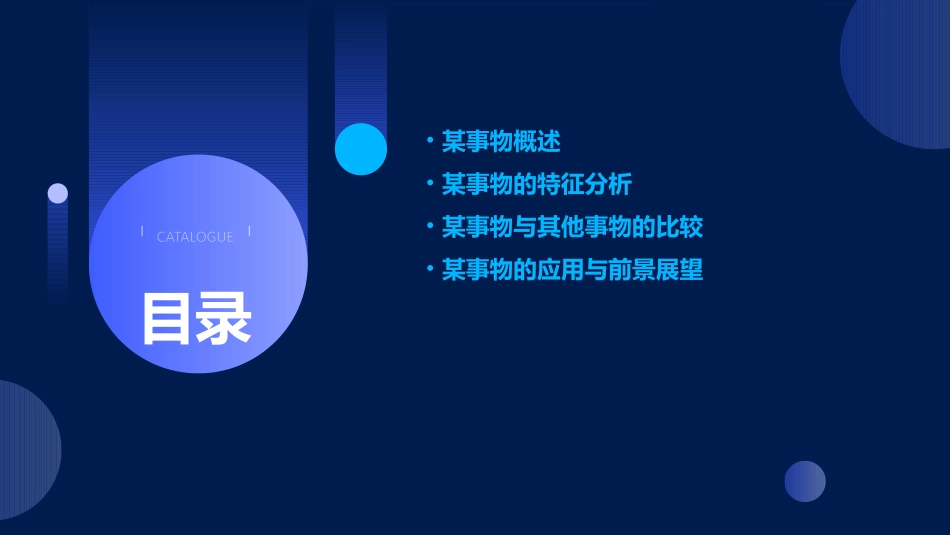 CATALOGUE

目录

• 某事物概述
• 某事物的特征分析
• 某事物与其他事物的比较
• 某事物的应用与前景展望